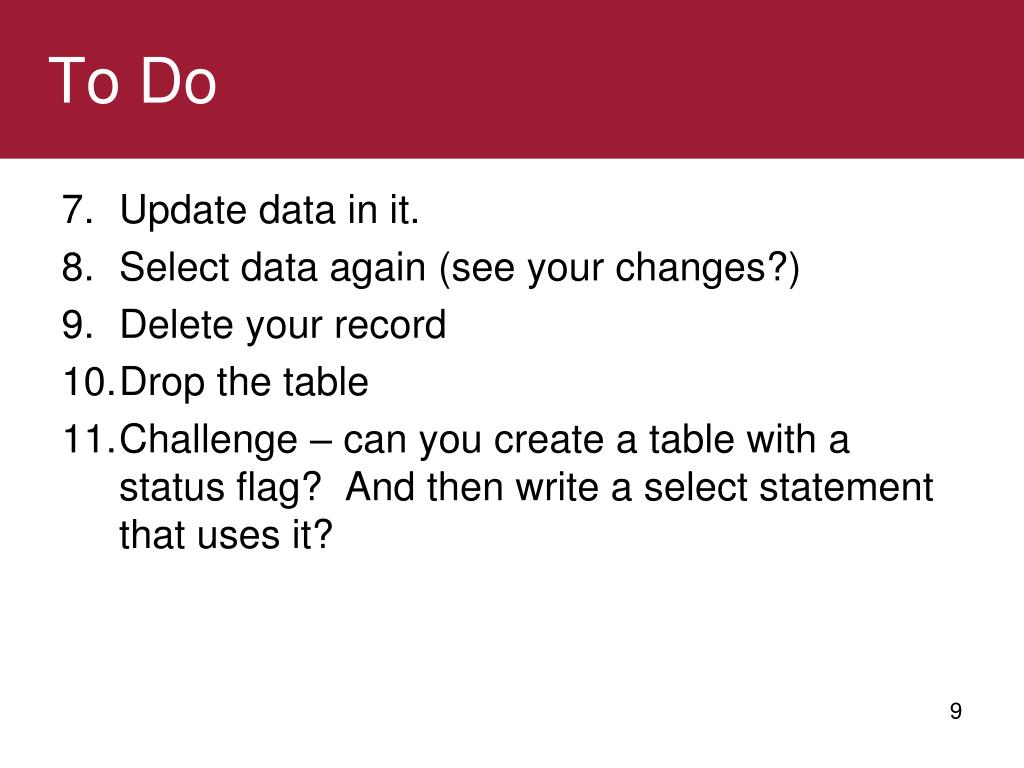 To Do

7. Update data in it.
8. Select data again (see your changes?)
9. Delete your record
10. Drop the table
11. Challenge – can you create a table with a status flag?  And then write a select statement that uses it?

9